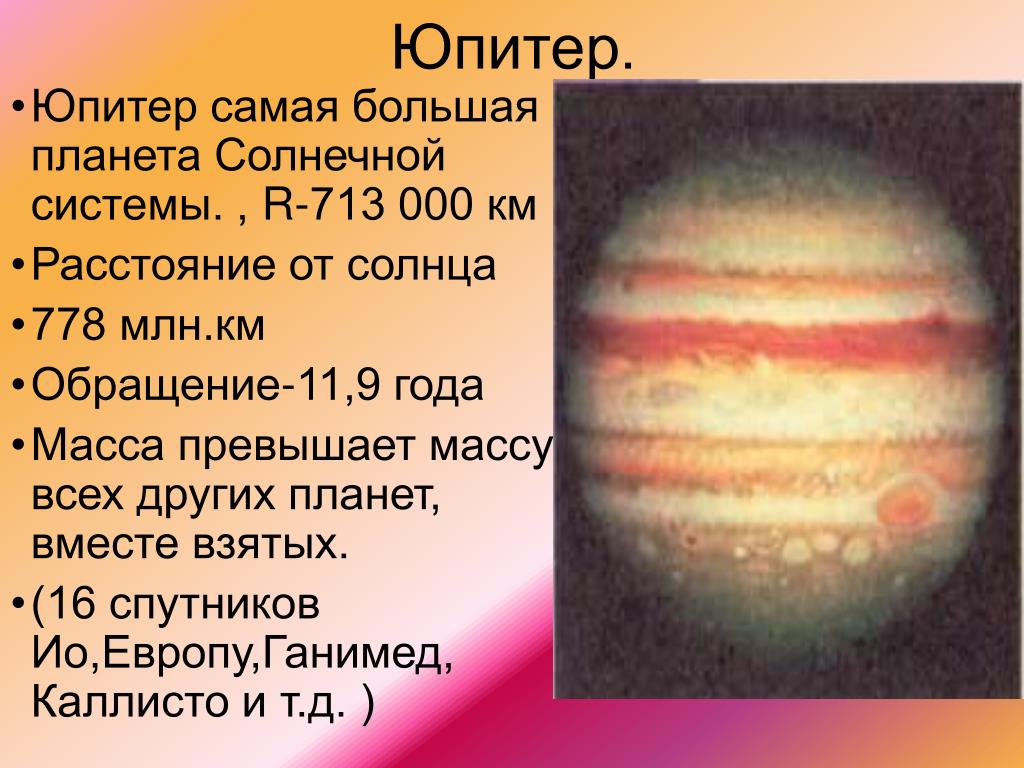 Юпитер.

• Юпитер самая большая планета Солнечной системы. , R-713 000 км

• Расстояние от солнца

• 778 млн.км

• Обращение-11,9 года

• Масса превышает массу всех других планет, вместе взятых.

• (16 спутников Ио,Европу,Ганимед, Каллисто и т.д. )